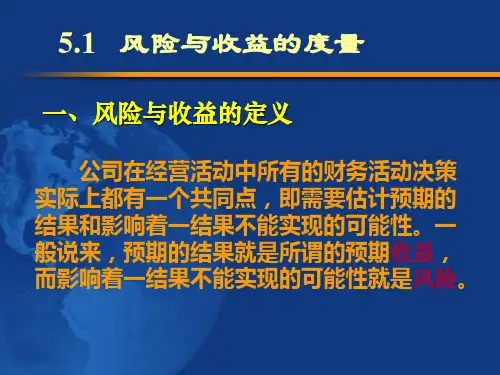 5.1 风险与收益的度量

一、风险与收益的定义

公司在经营活动中所有的财务活动决策实际上都有一个共同点，即需要估计预期的结果和影响着一结果不能实现的可能性。一般说来，预期的结果就是所谓的预期收益，而影响着一结果不能实现的可能性就是风险。